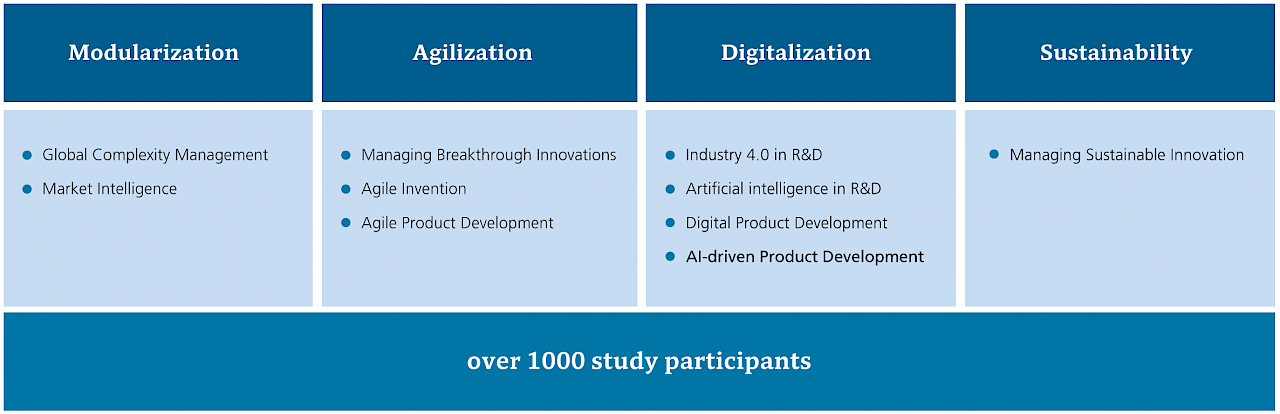 Modularization

- Global Complexity Management
- Market Intelligence

Agilization

- Managing Breakthrough Innovations
- Agile Invention
- Agile Product Development

Digitalization

- Industry 4.0 in R&D
- Artificial intelligence in R&D
- Digital Product Development
- AI-driven Product Development

Sustainability

- Managing Sustainable Innovation

over 1000 study participants